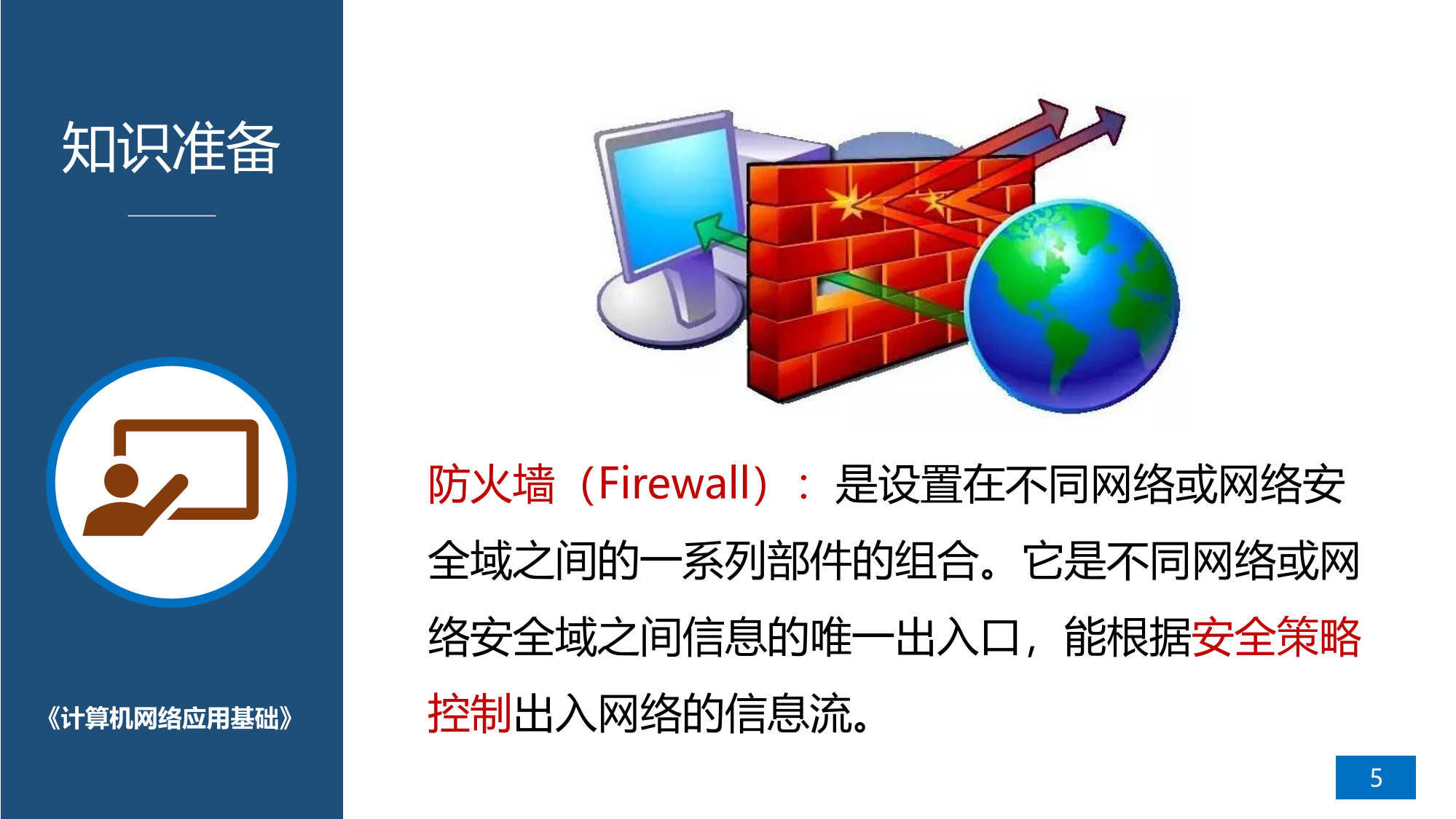 知识准备

《计算机网络应用基础》

防火墙（Firewall）：是设置在不同网络或网络安全域之间的一系列部件的组合。它是不同网络或网络安全域之间信息的唯一出入口，能根据安全策略控制出入网络的信息流。

5